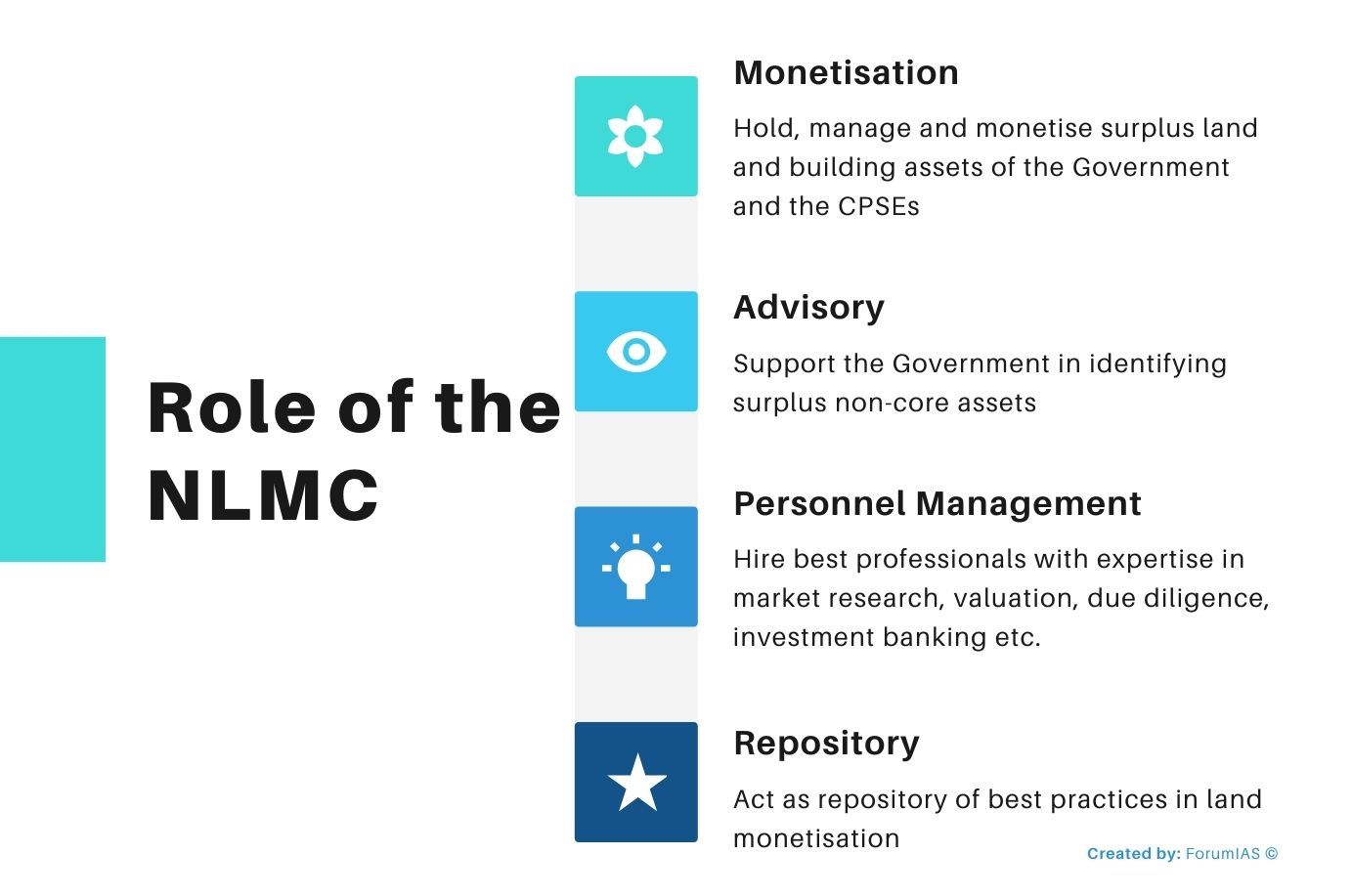 Role of the NLMC

Monetisation

Hold, manage and monetise surplus land and building assets of the Government and the CPSEs

Advisory

Support the Government in identifying surplus non-core assets

Personnel Management

Hire best professionals with expertise in market research, valuation, due diligence, investment banking etc.

Repository

Act as repository of best practices in land monetisation

Created by: ForumIAS ©